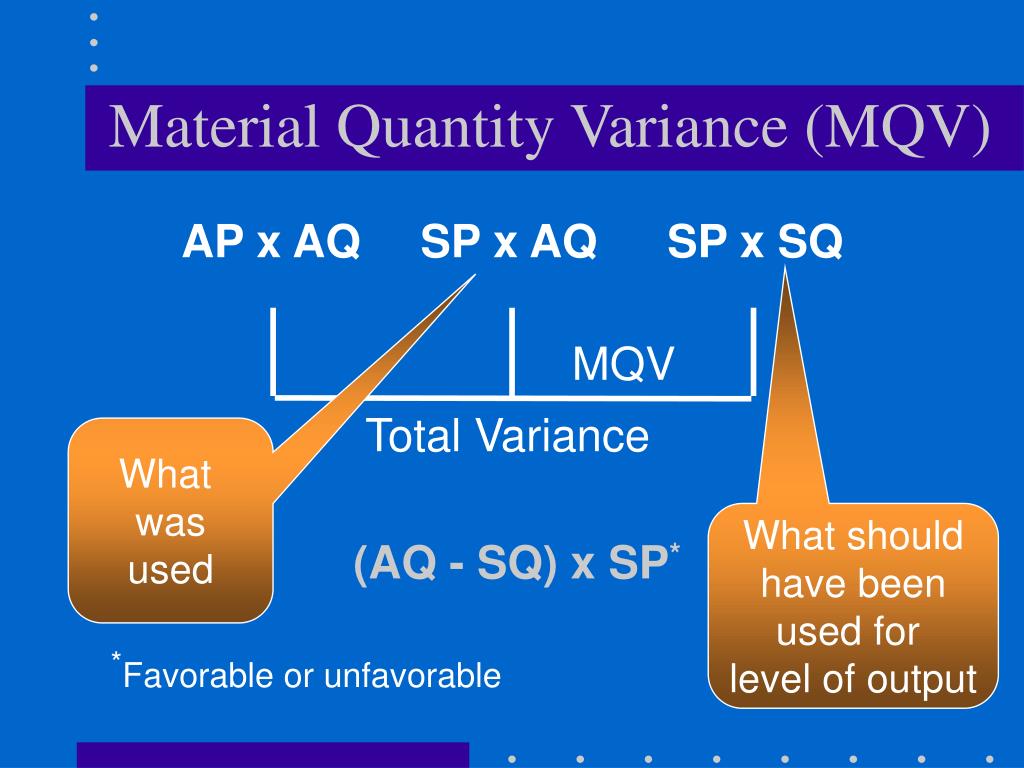 Material Quantity Variance (MQV)

AP x AQ SP x AQ SP x SQ

MQV

Total Variance

What was used

(AQ - SQ) x SP*

What should have been used for level of output

*Favorable or unfavorable